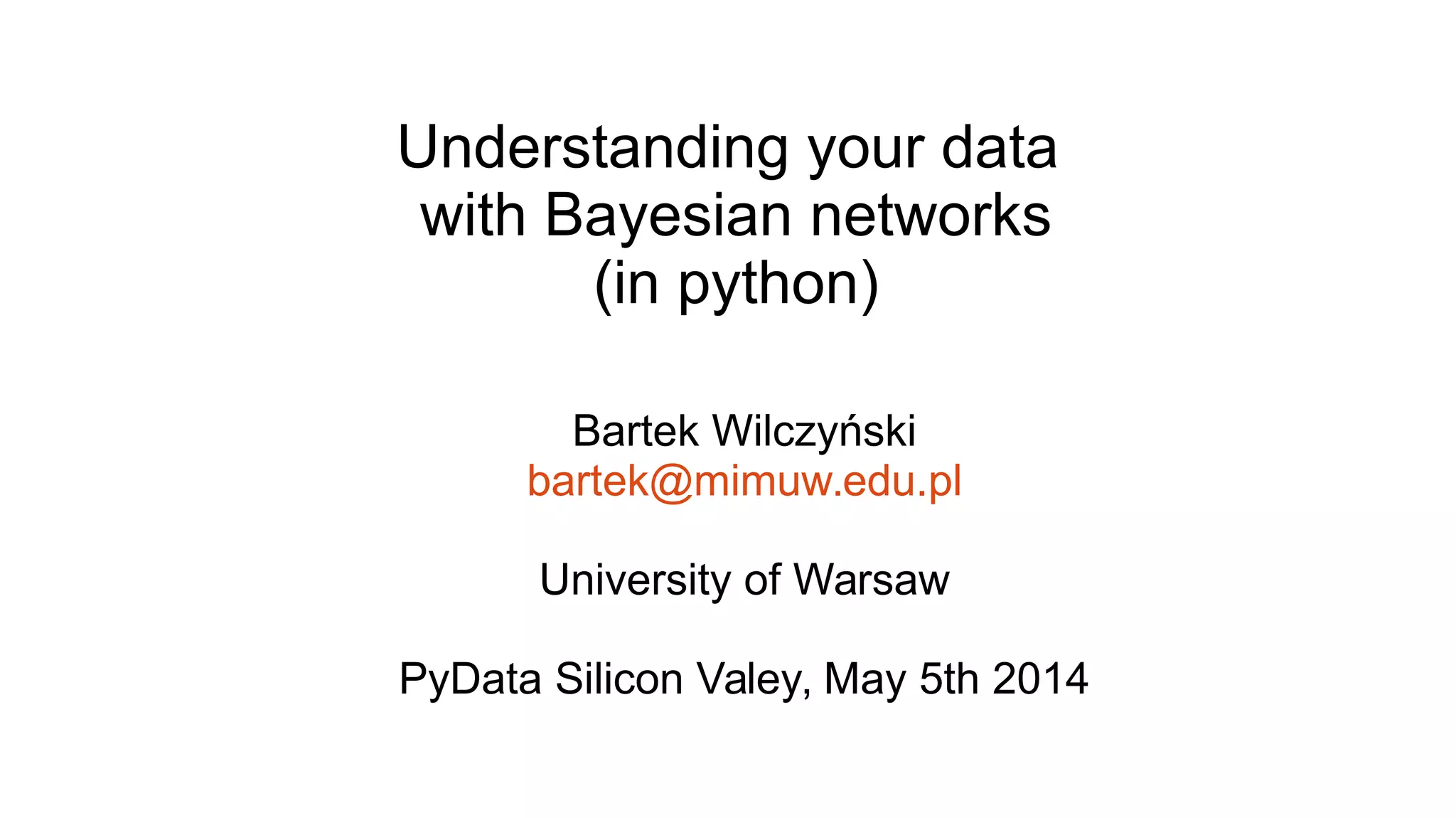 Understanding your data with Bayesian networks (in python)

Bartek Wilczyński
bartek@mimuw.edu.pl

University of Warsaw

PyData Silicon Valey, May 5th 2014